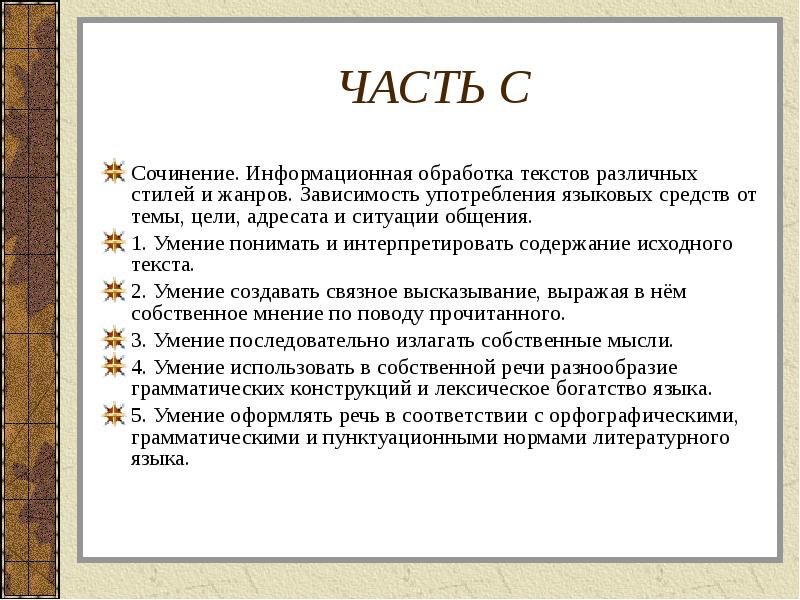 ЧАСТЬ С

Сочинение. Информационная обработка текстов различных стилей и жанров. Зависимость употребления языковых средств от темы, цели, адресата и ситуации общения.

1. Умение понимать и интерпретировать содержание исходного текста.

2. Умение создавать связное высказывание, выражая в нём собственное мнение по поводу прочитанного.

3. Умение последовательно излагать собственные мысли.

4. Умение использовать в собственной речи разнообразие грамматических конструкций и лексическое богатство языка.

5. Умение оформлять речь в соответствии с орфографическими, грамматическими и пунктуационными нормами литературного языка.